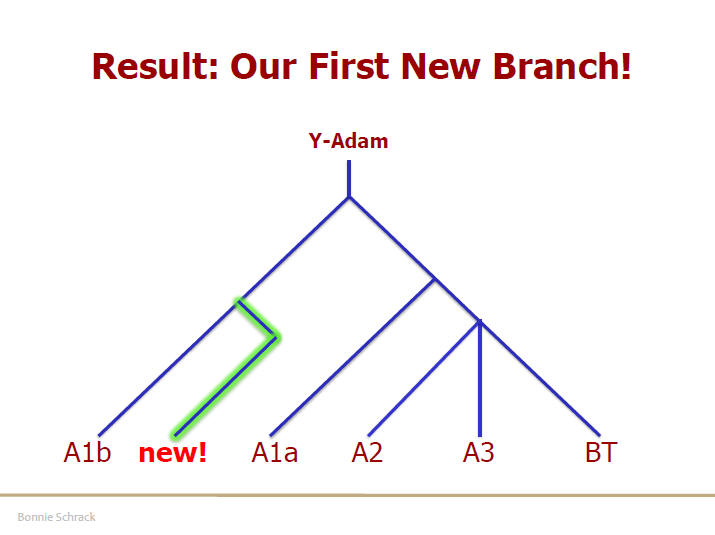 Result: Our First New Branch!

Y-Adam

A1b new! A1a A2 A3 BT

Bonnie Schrack